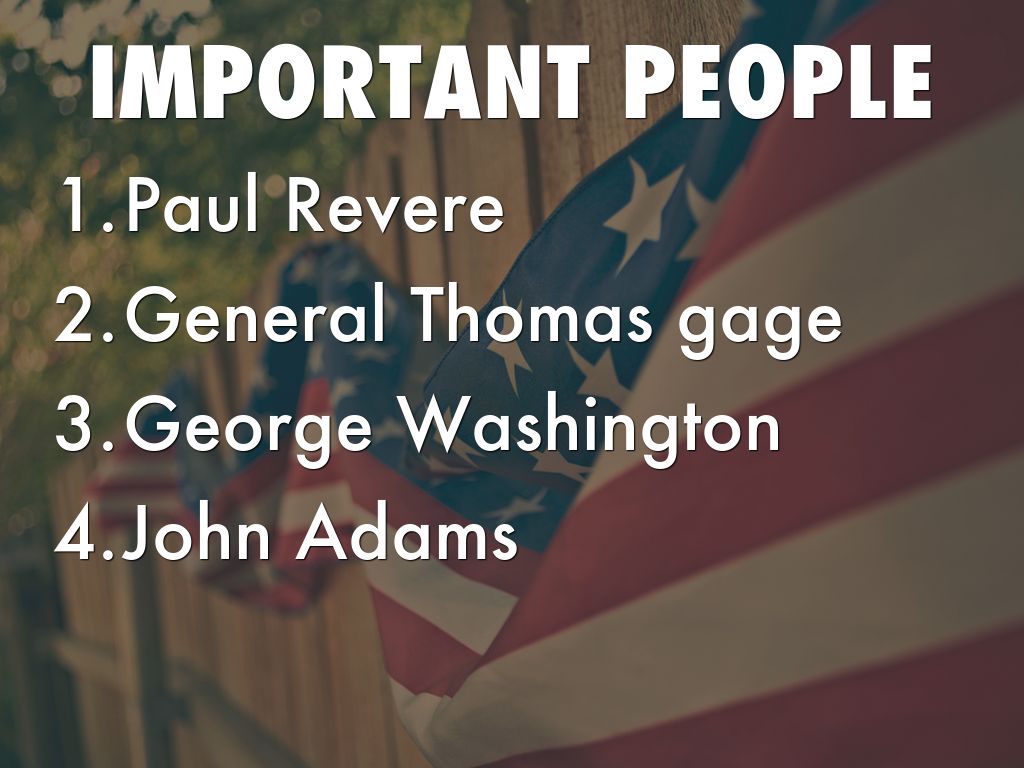 IMPORTANT PEOPLE

1. Paul Revere
2. General Thomas gage
3. George Washington
4. John Adams